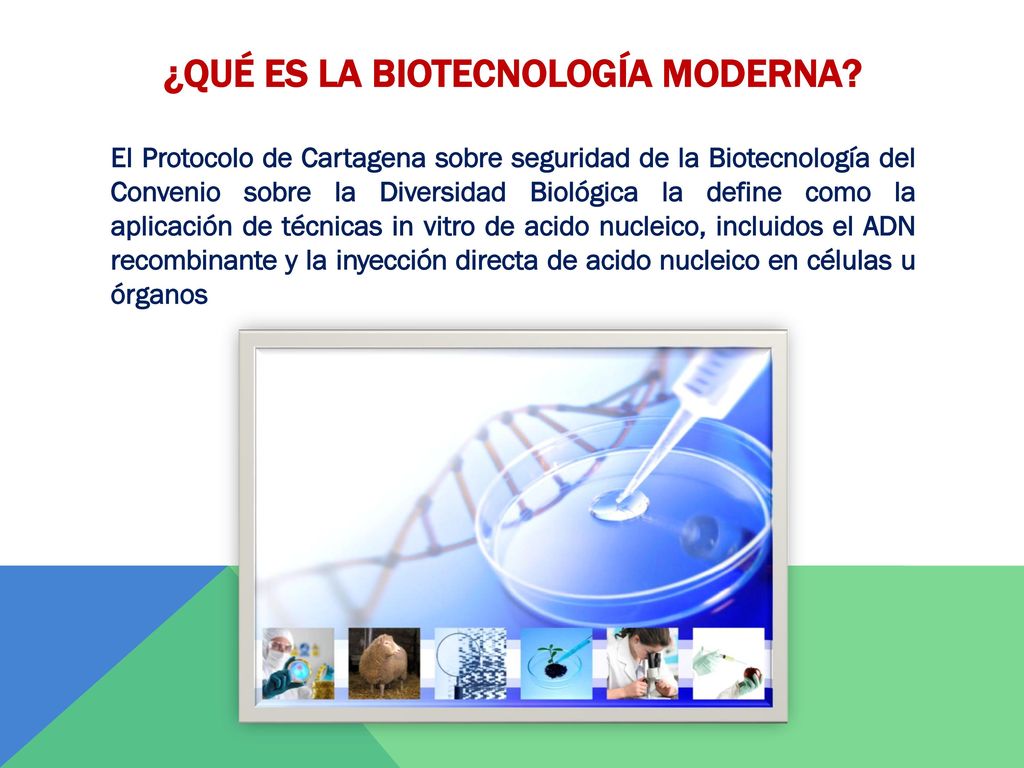 ¿QUÉ ES LA BIOTECNOLOGÍA MODERNA?

El Protocolo de Cartagena sobre seguridad de la Biotecnología del Convenio sobre la Diversidad Biológica la define como la aplicación de técnicas in vitro de acido nucleico, incluidos el ADN recombinante y la inyección directa de acido nucleico en células u órganos